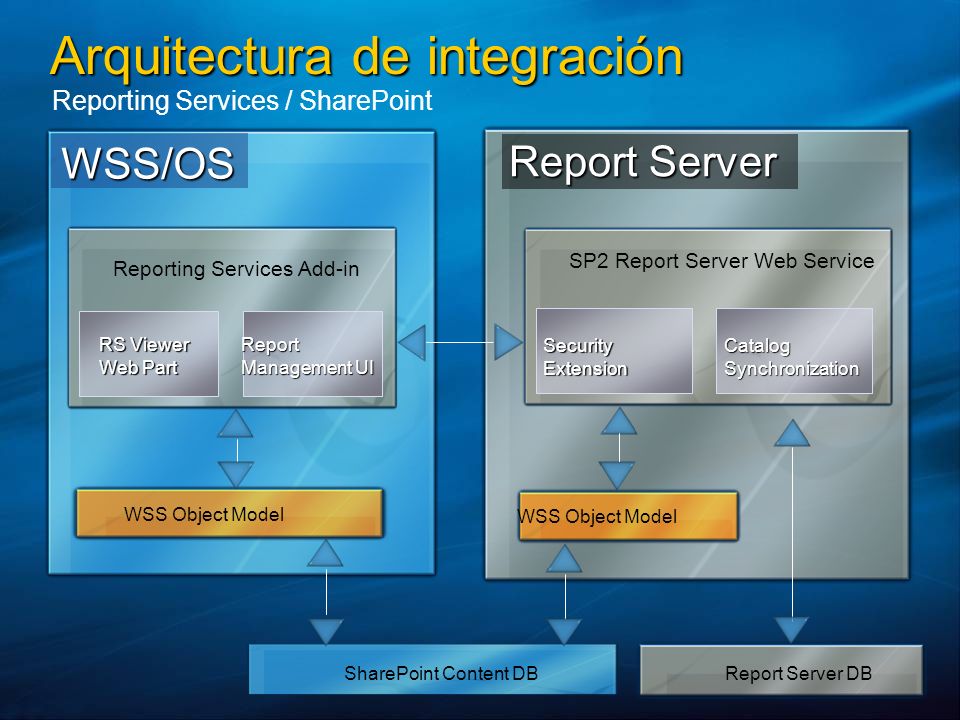 Arquitectura de integración
Reporting Services / SharePoint

WSS/OS

Reporting Services Add-in

RS Viewer Web Part

Report Management UI

WSS Object Model

Report Server

SP2 Report Server Web Service

Security Extension

Catalog Synchronization

WSS Object Model

SharePoint Content DB

Report Server DB